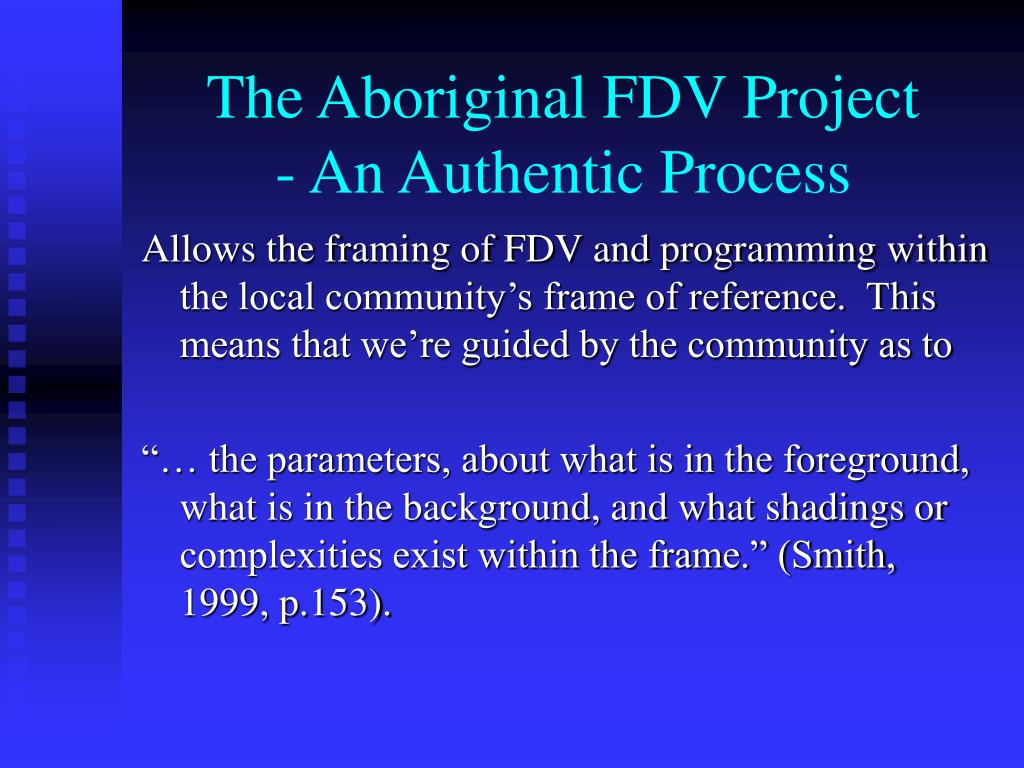 The Aboriginal FDV Project
- An Authentic Process

Allows the framing of FDV and programming within the local community’s frame of reference. This means that we’re guided by the community as to

“… the parameters, about what is in the foreground, what is in the background, and what shadings or complexities exist within the frame.” (Smith, 1999, p.153).